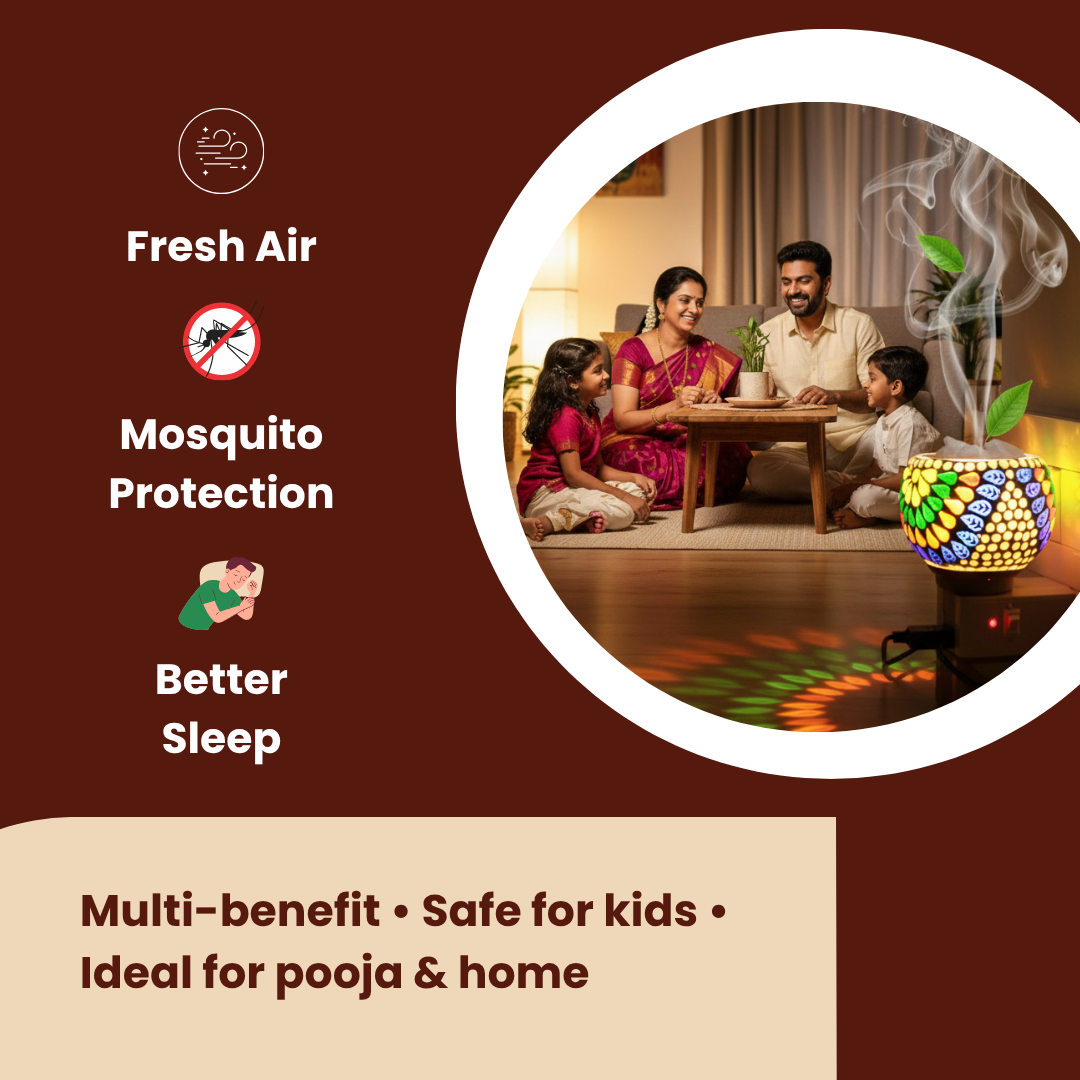 Fresh Air

Mosquito Protection

Better Sleep

Multi-benefit • Safe for kids • Ideal for pooja & home